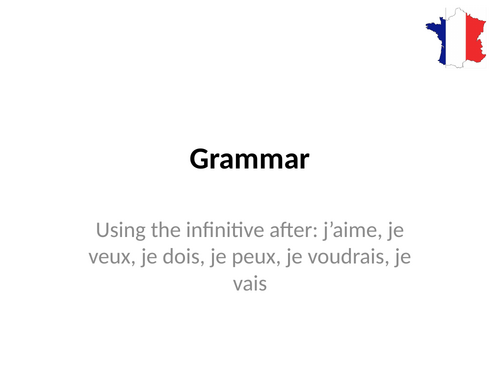 Grammar

Using the infinitive after: j’aime, je veux, je dois, je peux, je voudrais, je vais